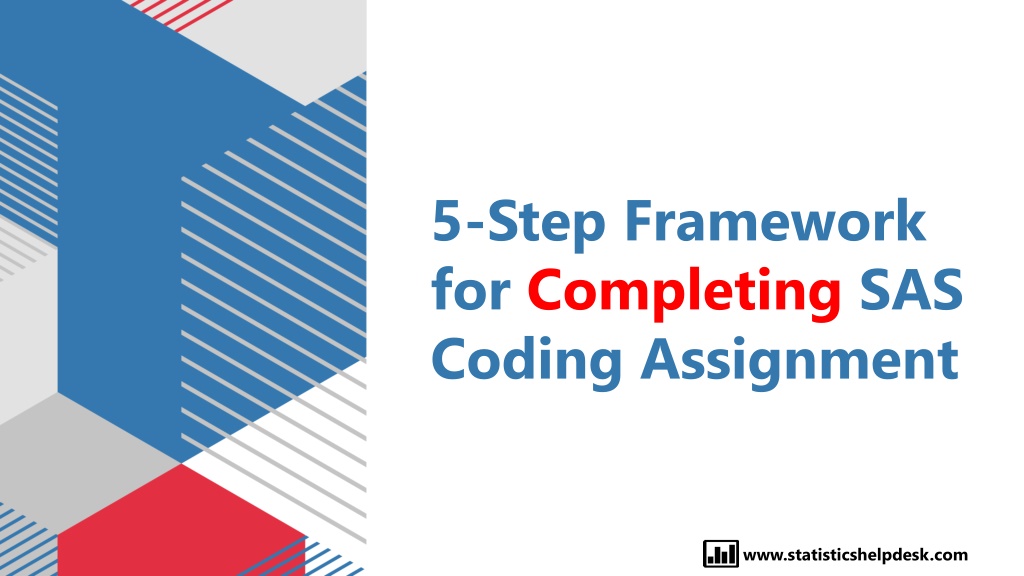 5-Step Framework for Completing SAS Coding Assignment

www.statisticshelpdesk.com